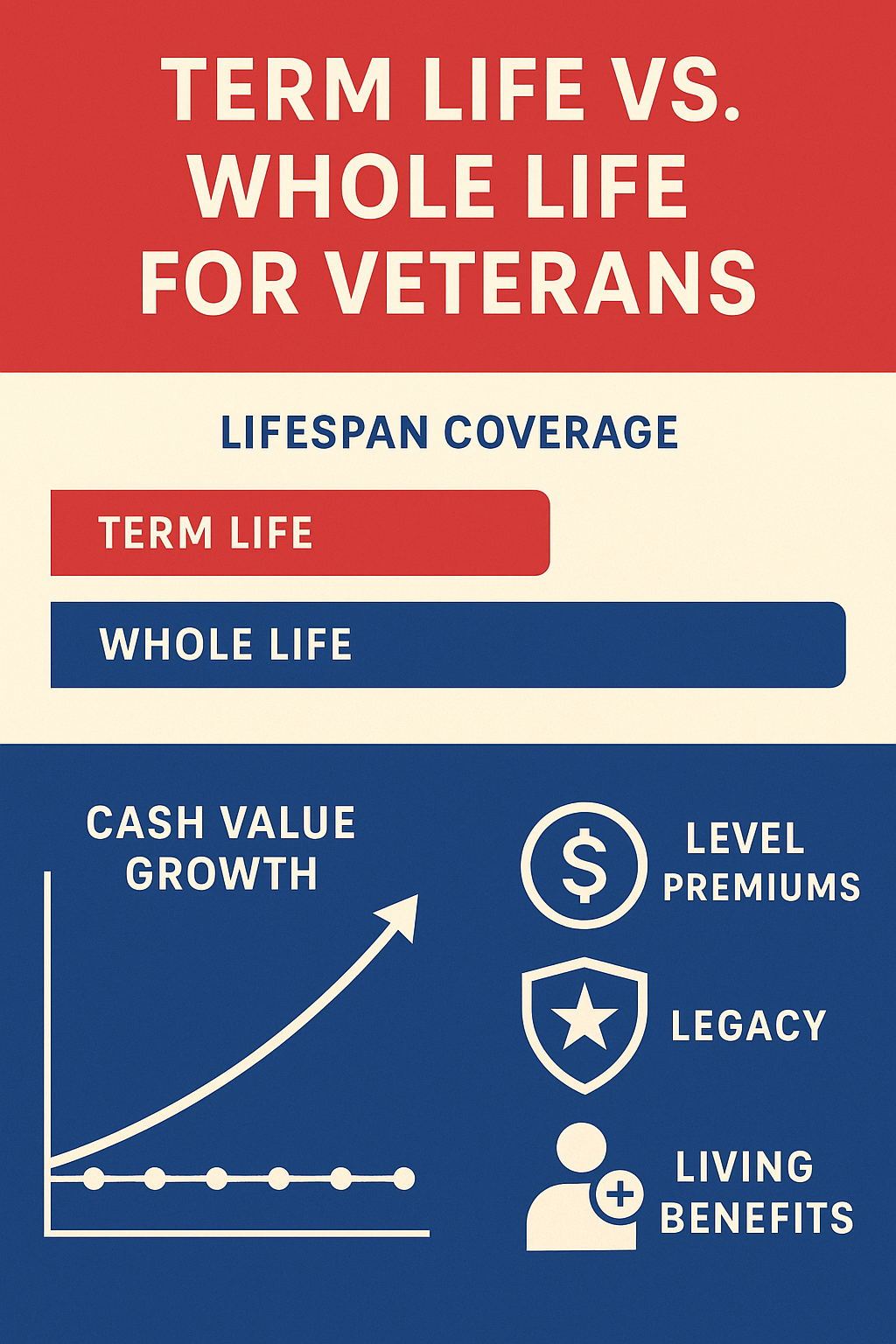 TERM LIFE VS. WHOLE LIFE FOR VETERANS

LIFESPAN COVERAGE

TERM LIFE

WHOLE LIFE

CASH VALUE GROWTH

$

LEVEL PREMIUMS

LEGACY

LIVING BENEFITS